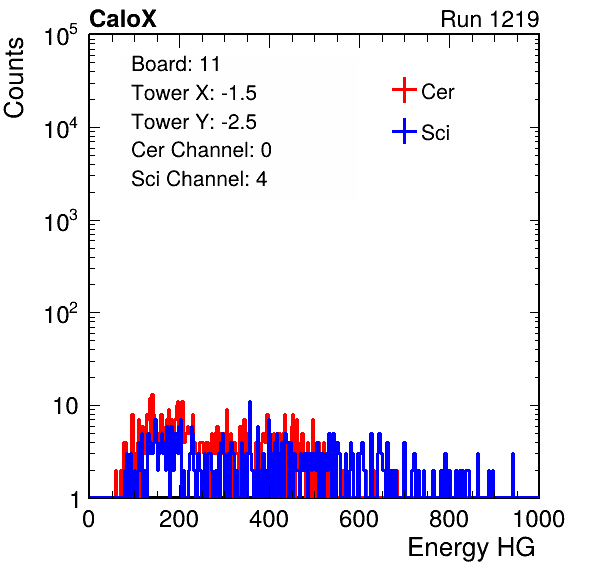 CaloX

Run 1219

Counts

$10^5$

$10^4$

$10^3$

$10^2$

10

1

Board: 11

Tower X: -1.5

Tower Y: -2.5

Cer Channel: 0

Sci Channel: 4

Cer

Sci

0

200

400

600

800

1000

Energy HG